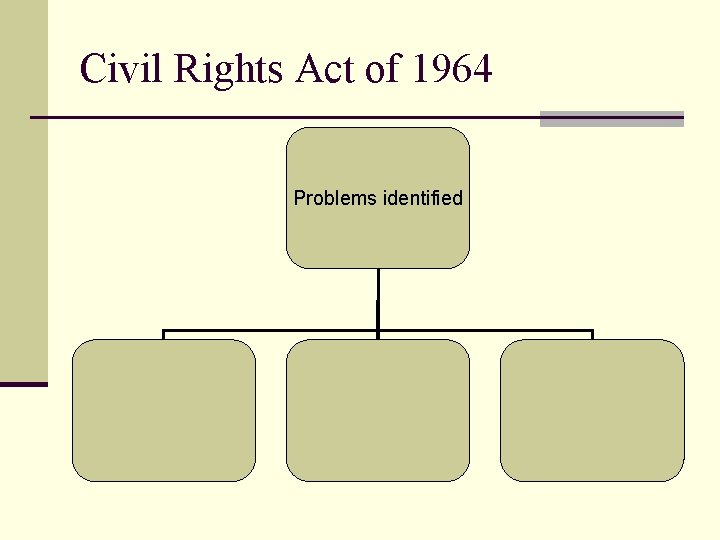 Civil Rights Act of 1964

Problems identified